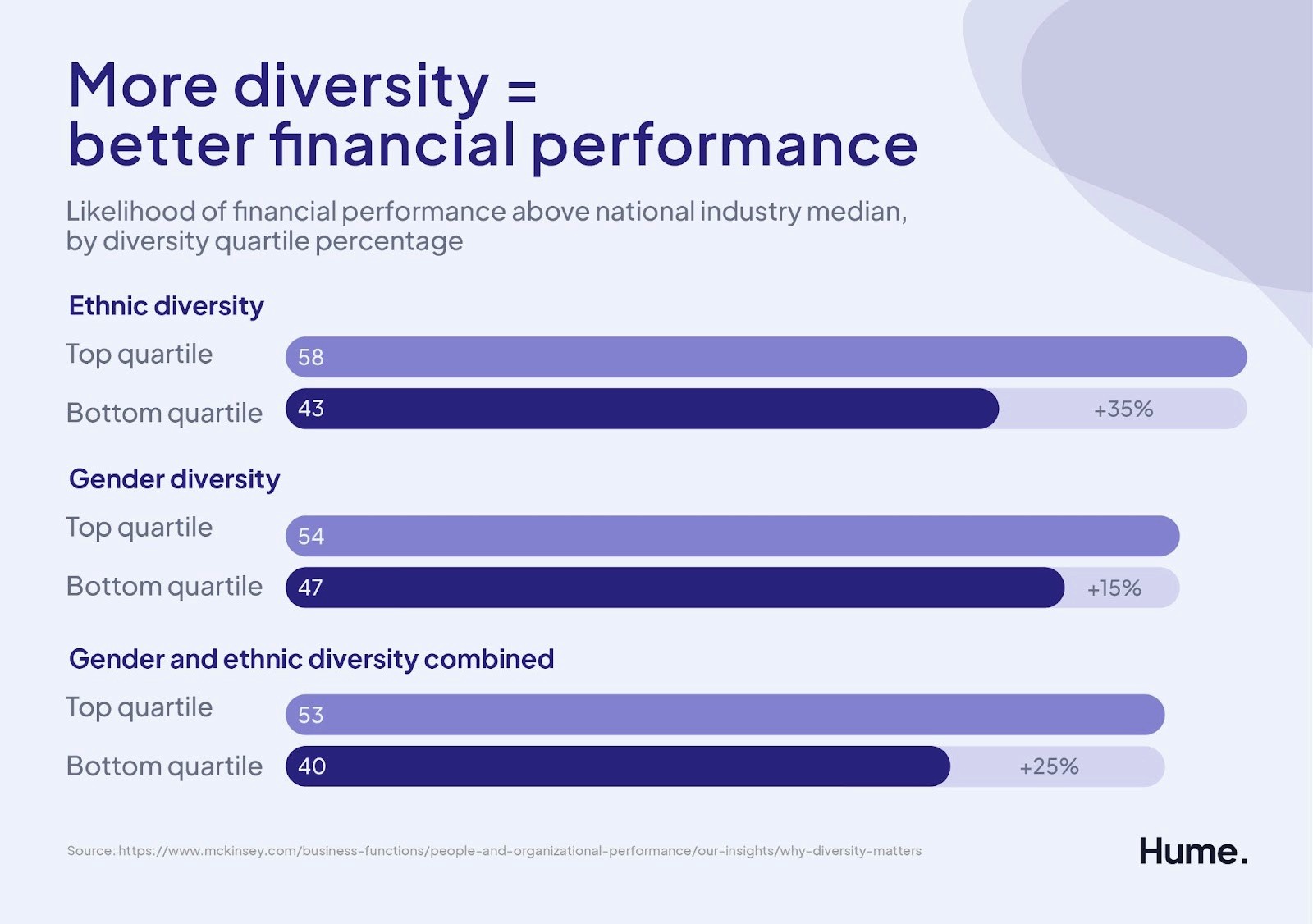 More diversity = better financial performance

Likelihood of financial performance above national industry median, by diversity quartile percentage

Ethnic diversity

Top quartile 58

Bottom quartile 43 +35%

Gender diversity

Top quartile 54

Bottom quartile 47 +15%

Gender and ethnic diversity combined

Top quartile 53

Bottom quartile 40 +25%

Source: https://www.mckinsey.com/business-functions/people-and-organizational-performance/our-insights/why-diversity-matters

Hume.